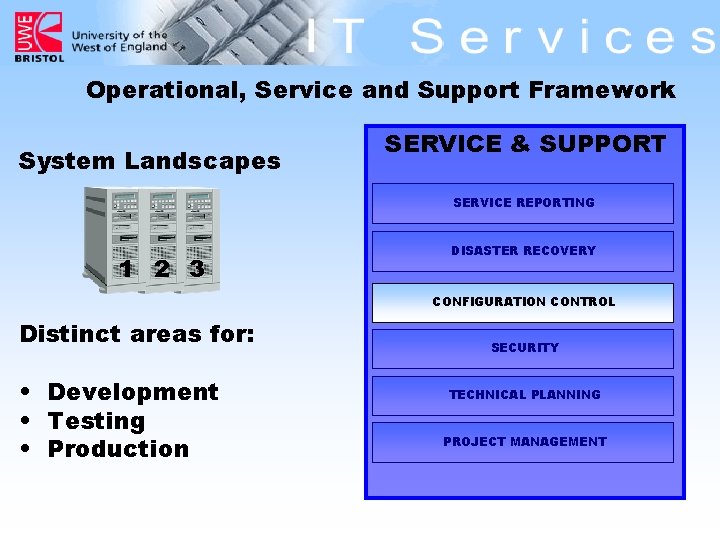 UWE BRISTOL University of the West of England

IT Services

Operational, Service and Support Framework

System Landscapes

1 2 3

Distinct areas for:

• Development
• Testing
• Production

SERVICE & SUPPORT

SERVICE REPORTING

DISASTER RECOVERY

CONFIGURATION CONTROL

SECURITY

TECHNICAL PLANNING

PROJECT MANAGEMENT